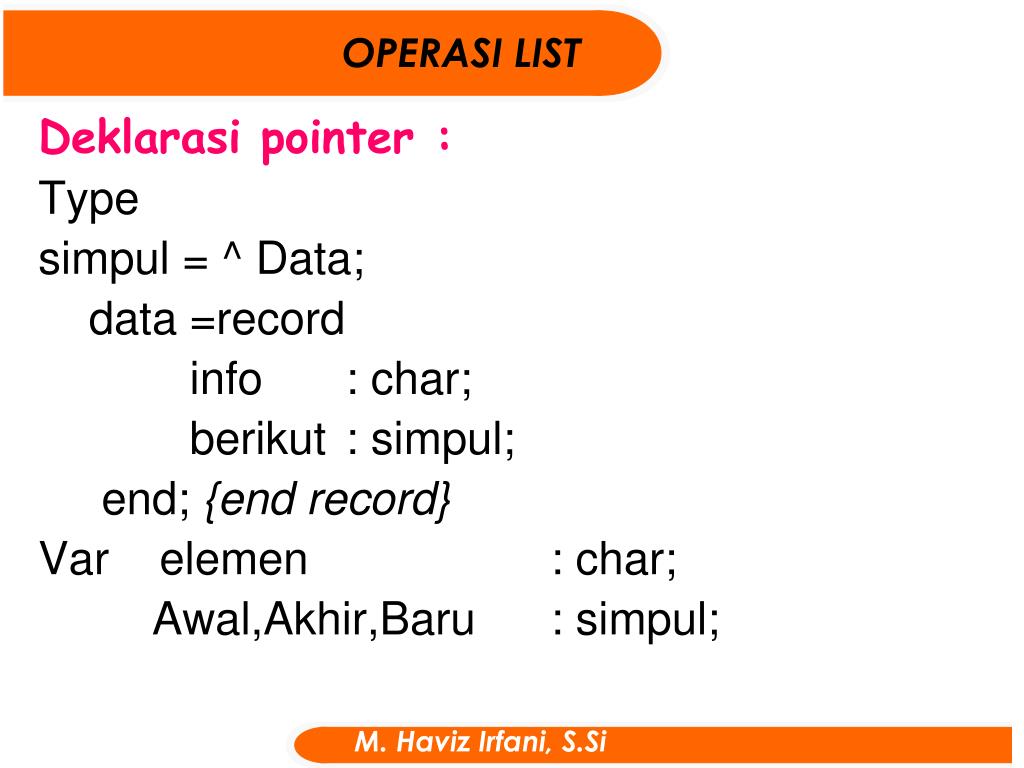 OPERASI LIST

Deklarasi pointer :
Type
simpul = ^ Data;
data =record
info : char;
berikut : simpul;
end; {end record}
Var elemen : char;
Awal,Akhir,Baru : simpul;

M. Haviz Irfani, S.Si